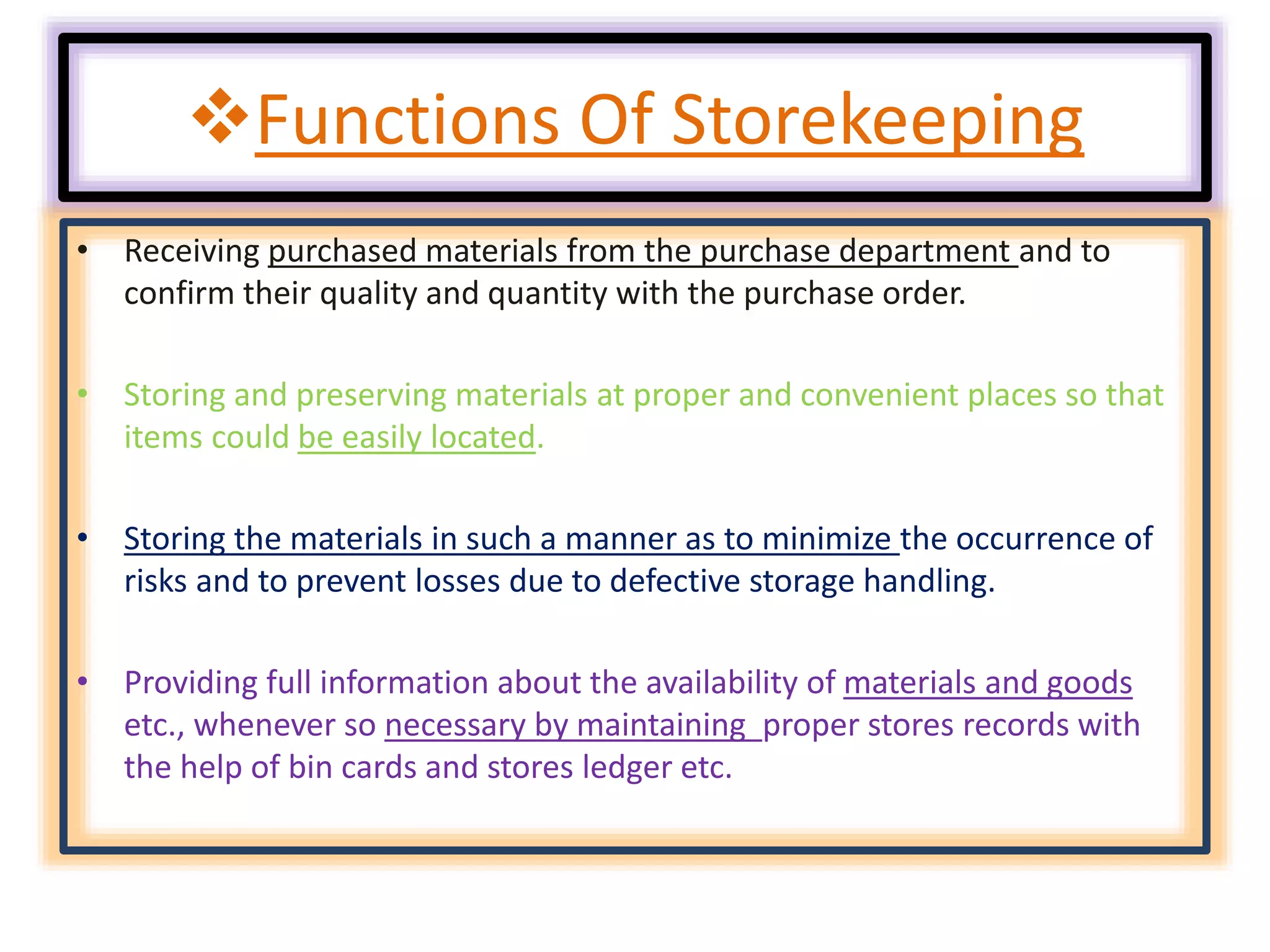 ❖Functions Of Storekeeping

• Receiving purchased materials from the purchase department and to confirm their quality and quantity with the purchase order.

• Storing and preserving materials at proper and convenient places so that items could be easily located.

• Storing the materials in such a manner as to minimize the occurrence of risks and to prevent losses due to defective storage handling.

• Providing full information about the availability of materials and goods etc., whenever so necessary by maintaining proper stores records with the help of bin cards and stores ledger etc.